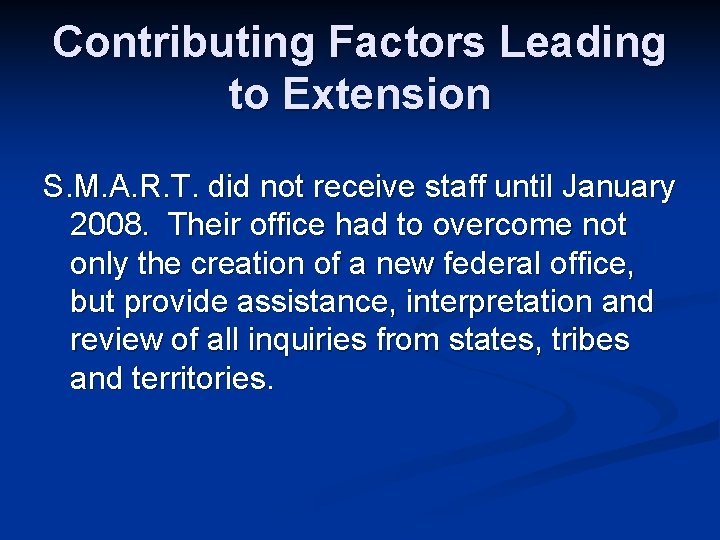 Contributing Factors Leading to Extension

S.M.A.R.T. did not receive staff until January 2008. Their office had to overcome not only the creation of a new federal office, but provide assistance, interpretation and review of all inquiries from states, tribes and territories.